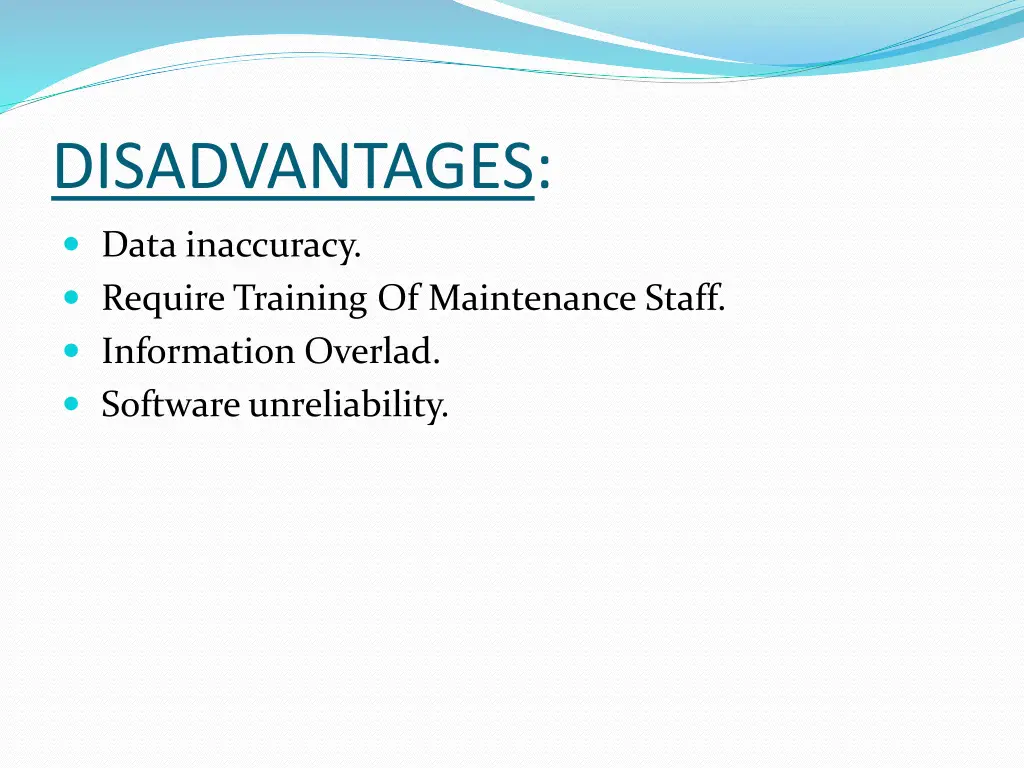 DISADVANTAGES:

- Data inaccuracy.
- Require Training Of Maintenance Staff.
- Information Overlad.
- Software unreliability.